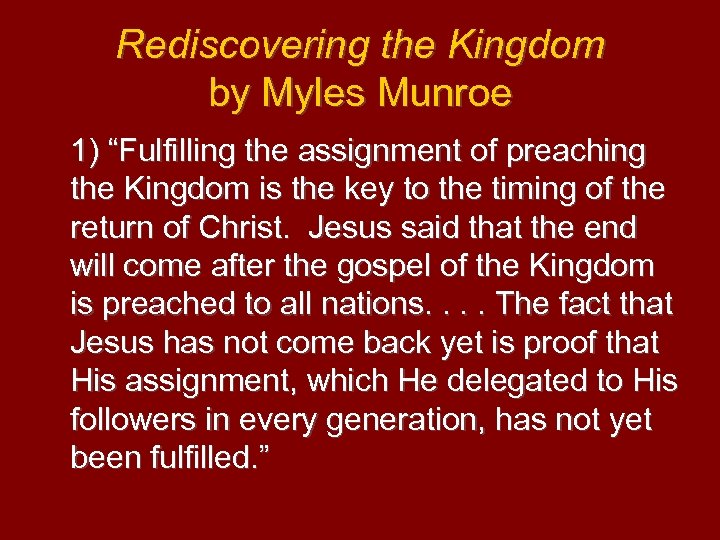 Rediscovering the Kingdom
by Myles Munroe

1) “Fulfilling the assignment of preaching the Kingdom is the key to the timing of the return of Christ. Jesus said that the end will come after the gospel of the Kingdom is preached to all nations. . . . The fact that Jesus has not come back yet is proof that His assignment, which He delegated to His followers in every generation, has not yet been fulfilled.”